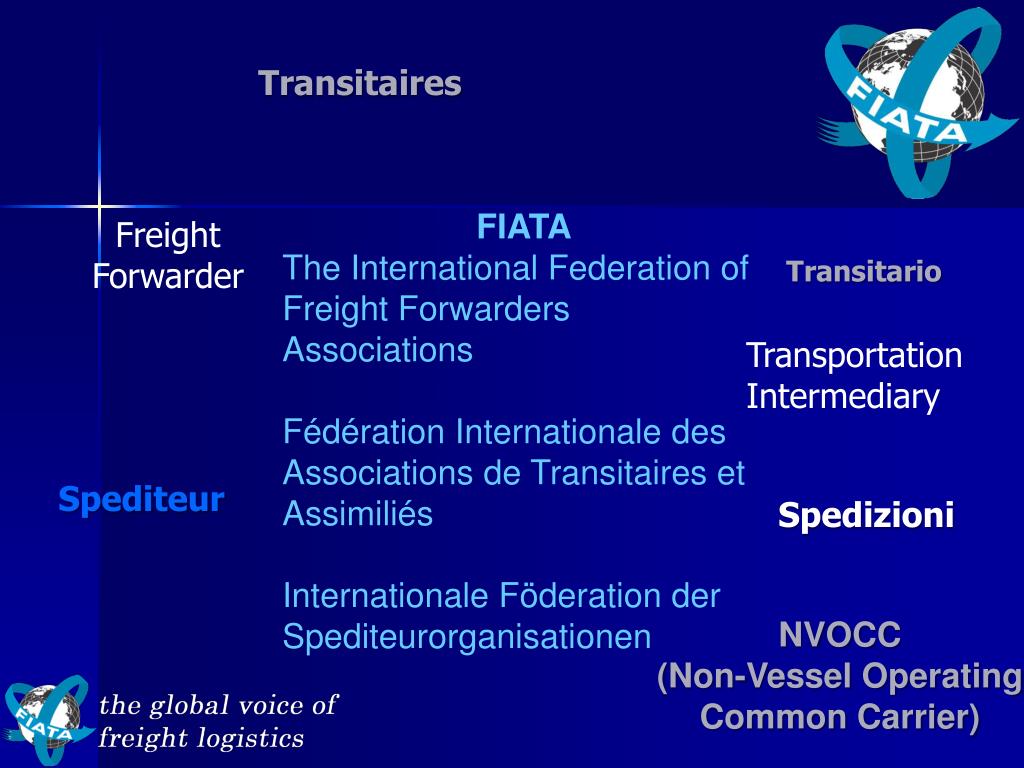 Transitaires

FIATA

Freight Forwarder

FIATA
The International Federation of Freight Forwarders Associations

Fédération Internationale des Associations de Transitaires et Assimiliés

Internationale Föderation der Spediteurorganisationen

Transitario

Transportation Intermediary

Spediteur

Spedizioni

NVOCC
(Non-Vessel Operating Common Carrier)

FIATA

the global voice of freight logistics